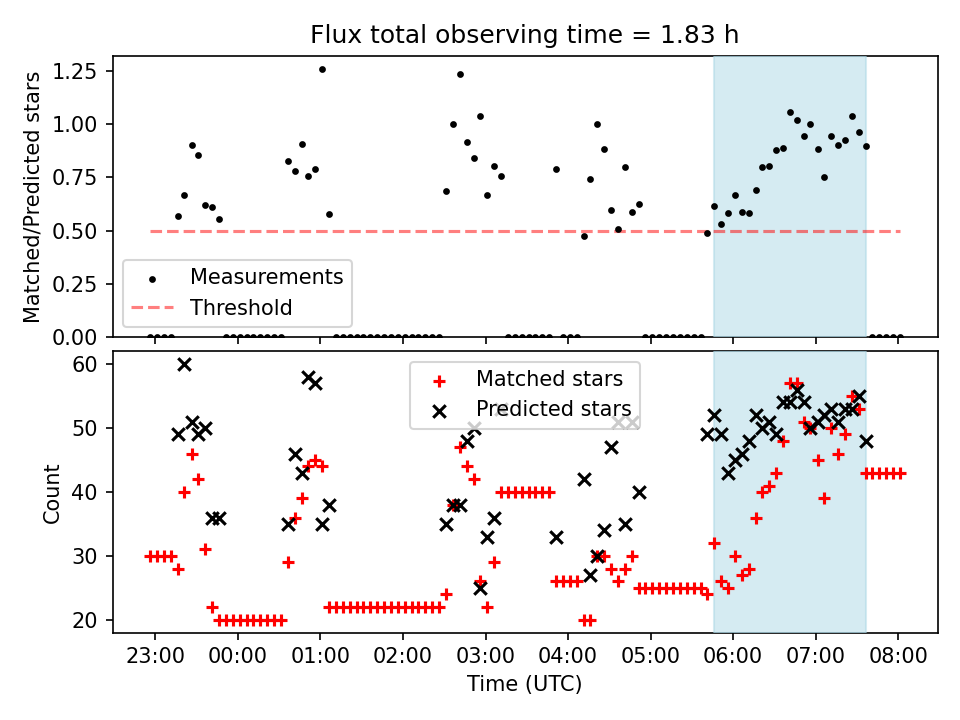 Flux total observing time = 1.83 h

Matched/Predicted stars

1.25
1.00
0.75
0.50
0.25
0.00

Measurements
Threshold

Count

60
50
40
30
20

Matched stars
Predicted stars

23:00 00:00 01:00 02:00 03:00 04:00 05:00 06:00 07:00 08:00

Time (UTC)